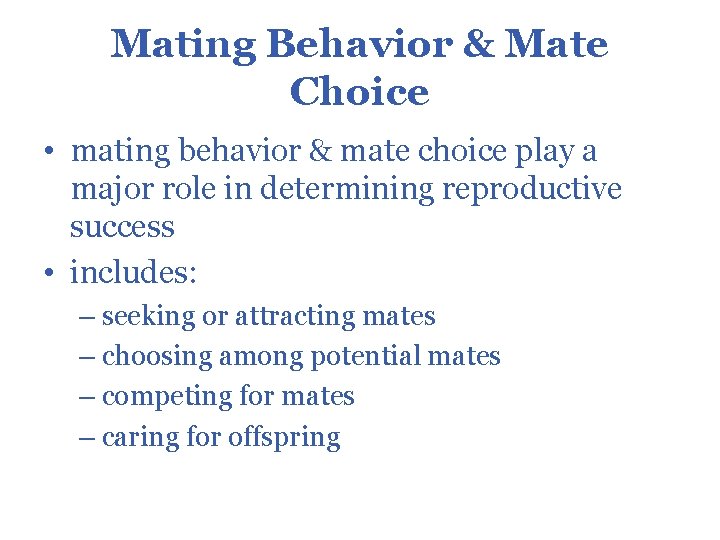 Mating Behavior & Mate Choice

• mating behavior & mate choice play a major role in determining reproductive success
• includes:
– seeking or attracting mates
– choosing among potential mates
– competing for mates
– caring for offspring